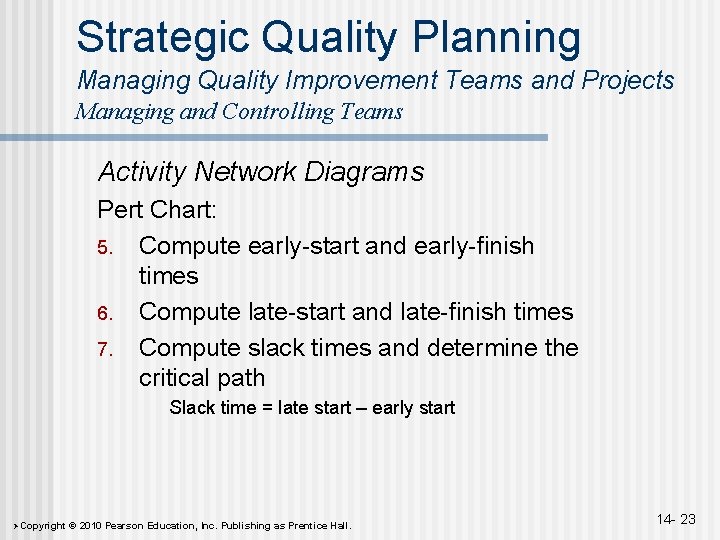 Strategic Quality Planning
Managing Quality Improvement Teams and Projects
Managing and Controlling Teams

Activity Network Diagrams

Pert Chart:

5. Compute early-start and early-finish times
6. Compute late-start and late-finish times
7. Compute slack times and determine the critical path

Slack time = late start – early start

Copyright © 2010 Pearson Education, Inc. Publishing as Prentice Hall.

14- 23